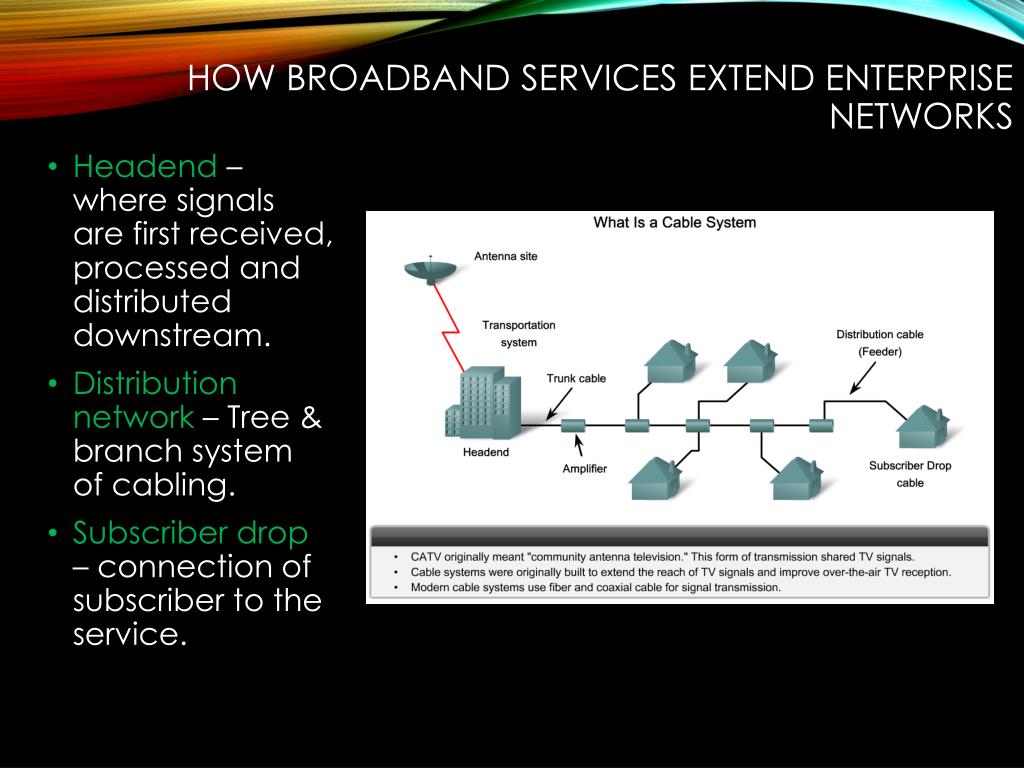 HOW BROADBAND SERVICES EXTEND ENTERPRISE NETWORKS

• Headend – where signals are first received, processed and distributed downstream.

• Distribution network – Tree & branch system of cabling.

• Subscriber drop – connection of subscriber to the service.

What Is a Cable System

Antenna site

Transportation system

Trunk cable

Distribution cable (Feeder)

Headend

Amplifier

Subscriber Drop cable

• CATV originally meant "community antenna television." This form of transmission shared TV signals.
• Cable systems were originally built to extend the reach of TV signals and improve over-the-air TV reception.
• Modern cable systems use fiber and coaxial cable for signal transmission.